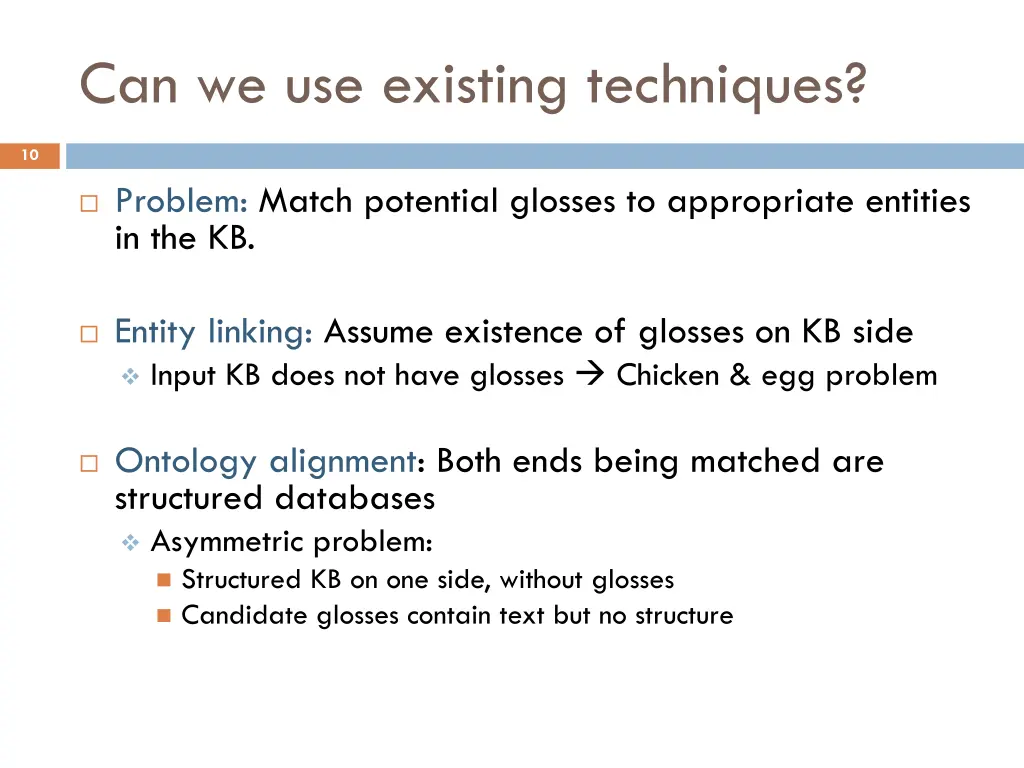 Can we use existing techniques?

10

Problem: Match potential glosses to appropriate entities in the KB.

Entity linking: Assume existence of glosses on KB side

Input KB does not have glosses → Chicken & egg problem

Ontology alignment: Both ends being matched are structured databases

Asymmetric problem:

Structured KB on one side, without glosses

Candidate glosses contain text but no structure